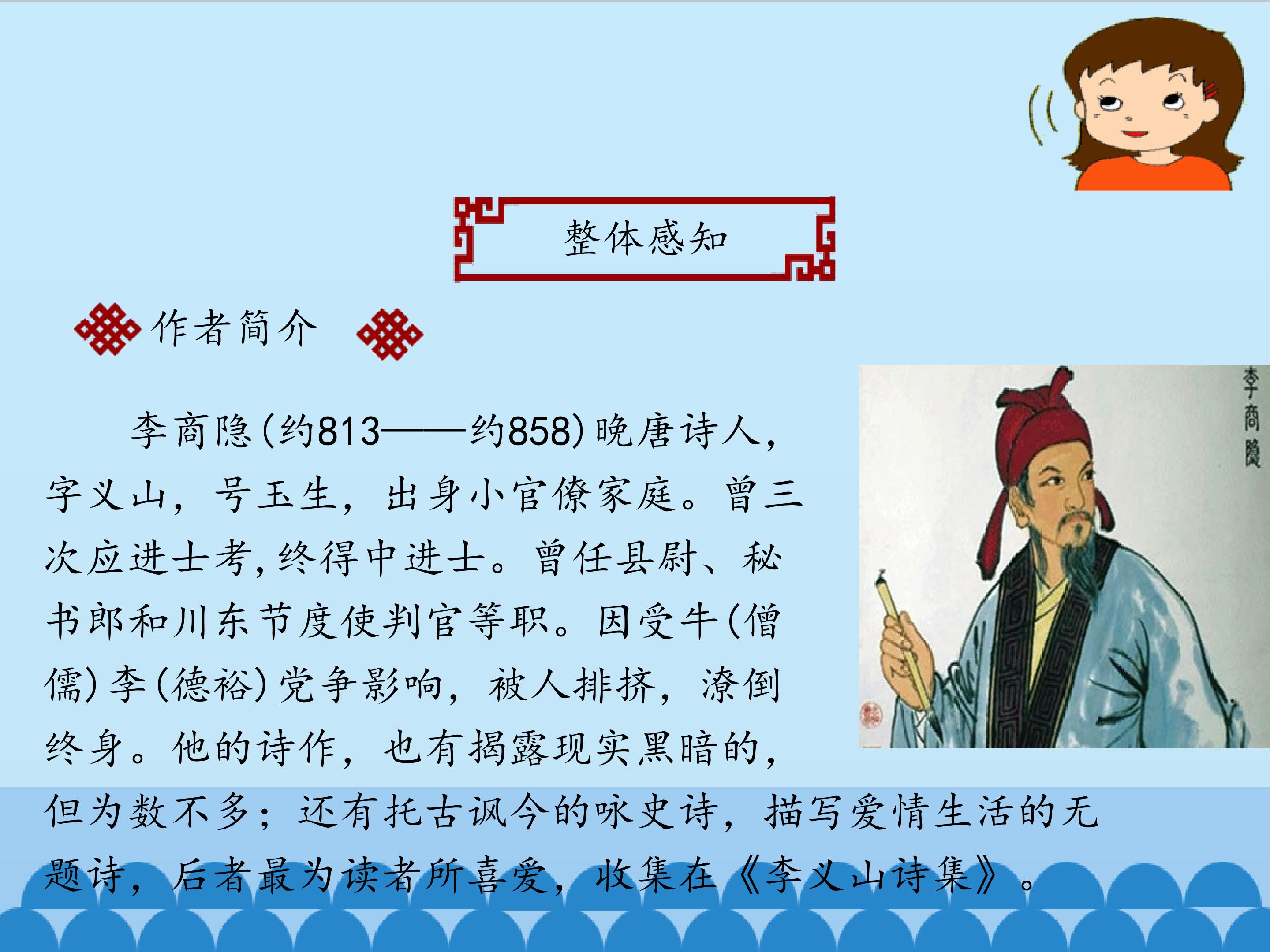 整体感知

作者简介

李商隐(约813——约858)晚唐诗人，字义山，号玉生，出身小官僚家庭。曾三次应进士考，终得中进士。曾任县尉、秘书郎和川东节度使判官等职。因受牛(僧儒)李(德裕)党争影响，被人排挤，潦倒终身。他的诗作，也有揭露现实黑暗的，但为数不多；还有托古讽今的咏史诗，描写爱情生活的无题诗，后者最为读者所喜爱，收集在《李义山诗集》。

李商隐